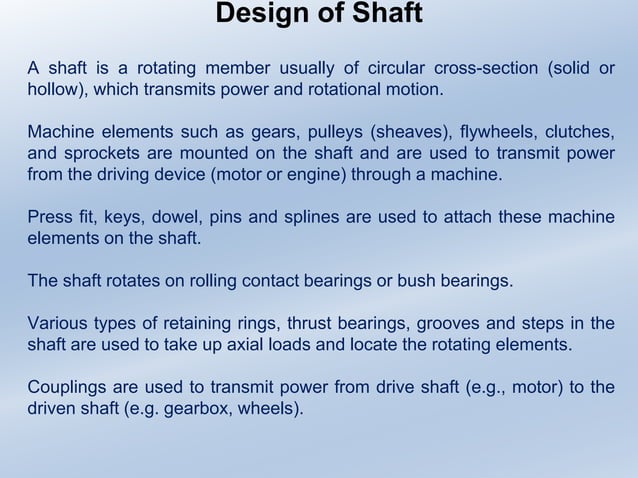 Design of Shaft

A shaft is a rotating member usually of circular cross-section (solid or hollow), which transmits power and rotational motion.

Machine elements such as gears, pulleys (sheaves), flywheels, clutches, and sprockets are mounted on the shaft and are used to transmit power from the driving device (motor or engine) through a machine.

Press fit, keys, dowel, pins and splines are used to attach these machine elements on the shaft.

The shaft rotates on rolling contact bearings or bush bearings.

Various types of retaining rings, thrust bearings, grooves and steps in the shaft are used to take up axial loads and locate the rotating elements.

Couplings are used to transmit power from drive shaft (e.g., motor) to the driven shaft (e.g. gearbox, wheels).